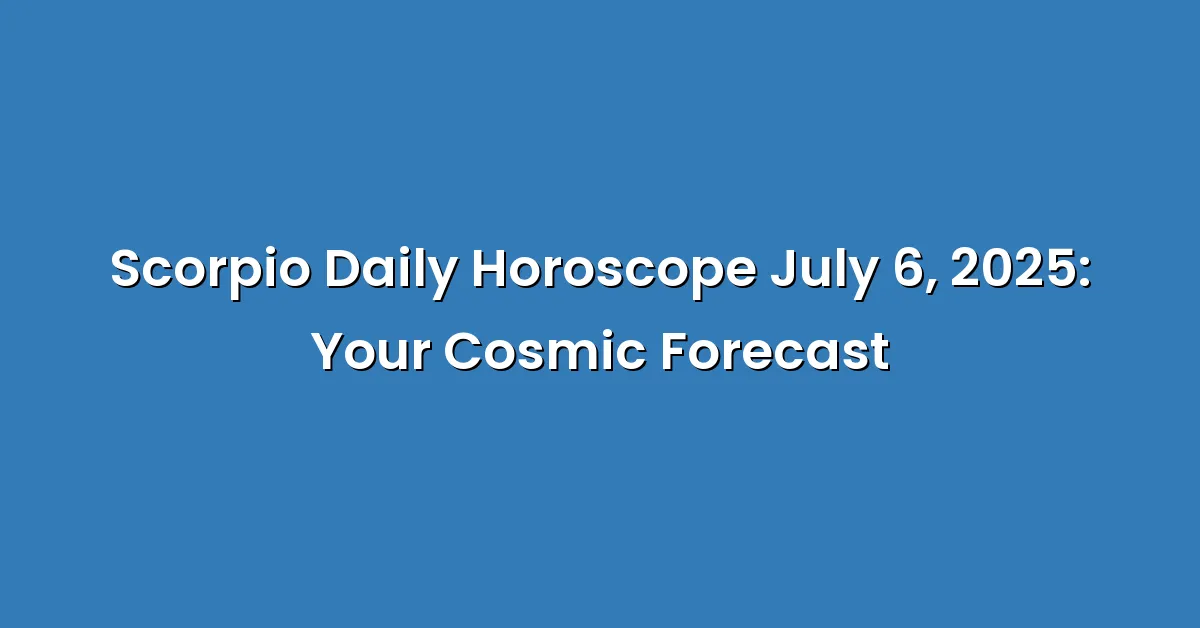 Scorpio Daily Horoscope July 6, 2025: Your Cosmic Forecast